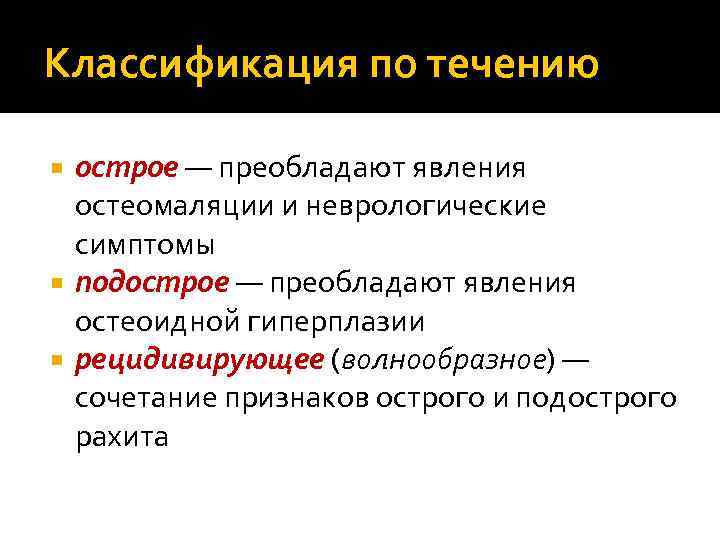 Классификация по течению

острое — преобладают явления остеомаляции и неврологические симптомы

подострое — преобладают явления остеоидной гиперплазии

рецидивирующее (волнообразное) — сочетание признаков острого и подострого рахита